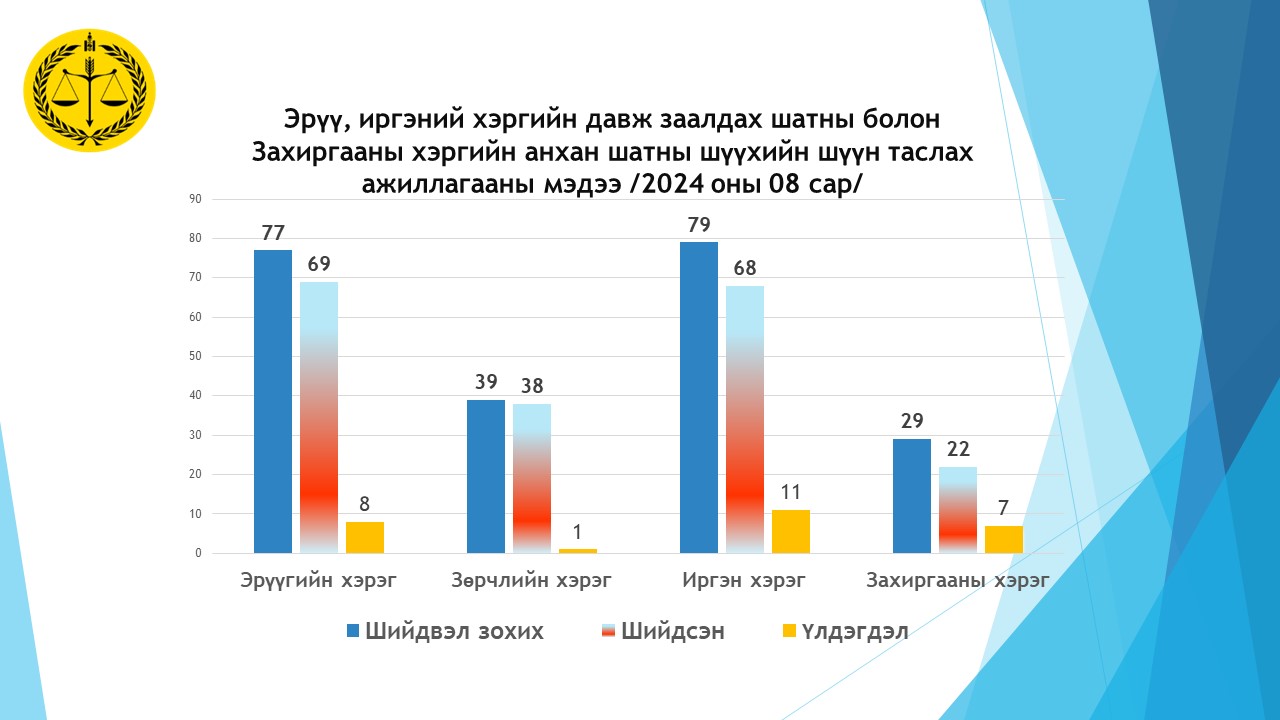 Эрүү, иргэний хэргийн давж заалдах шатны болон Захиргааны хэргийн анхан шатны шүүхийн шүүн таслах ажиллагааны мэдээ /2024 оны 08 сар/

90
80
70
60
50
40
30
20
10
0

77 69 8
39 38 1
79 68 11
29 22 7

Эрүүгийн хэрэг
Зөрчлийн хэрэг
Иргэн хэрэг
Захиргааны хэрэг

Шийдвэл зохих
Шийдсэн
Үлдэгдэл